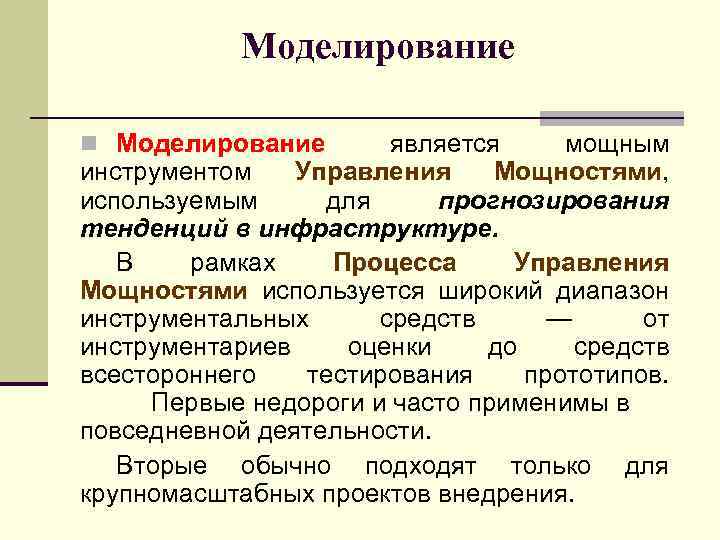 Моделирование

Моделирование является мощным инструментом Управления Мощностями, используемым для прогнозирования тенденций в инфраструктуре.

В рамках Процесса Управления Мощностями используется широкий диапазон инструментальных средств — от инструментариев оценки до средств всестороннего тестирования прототипов.

Первые недороги и часто применимы в повседневной деятельности.

Вторые обычно подходят только для крупномасштабных проектов внедрения.